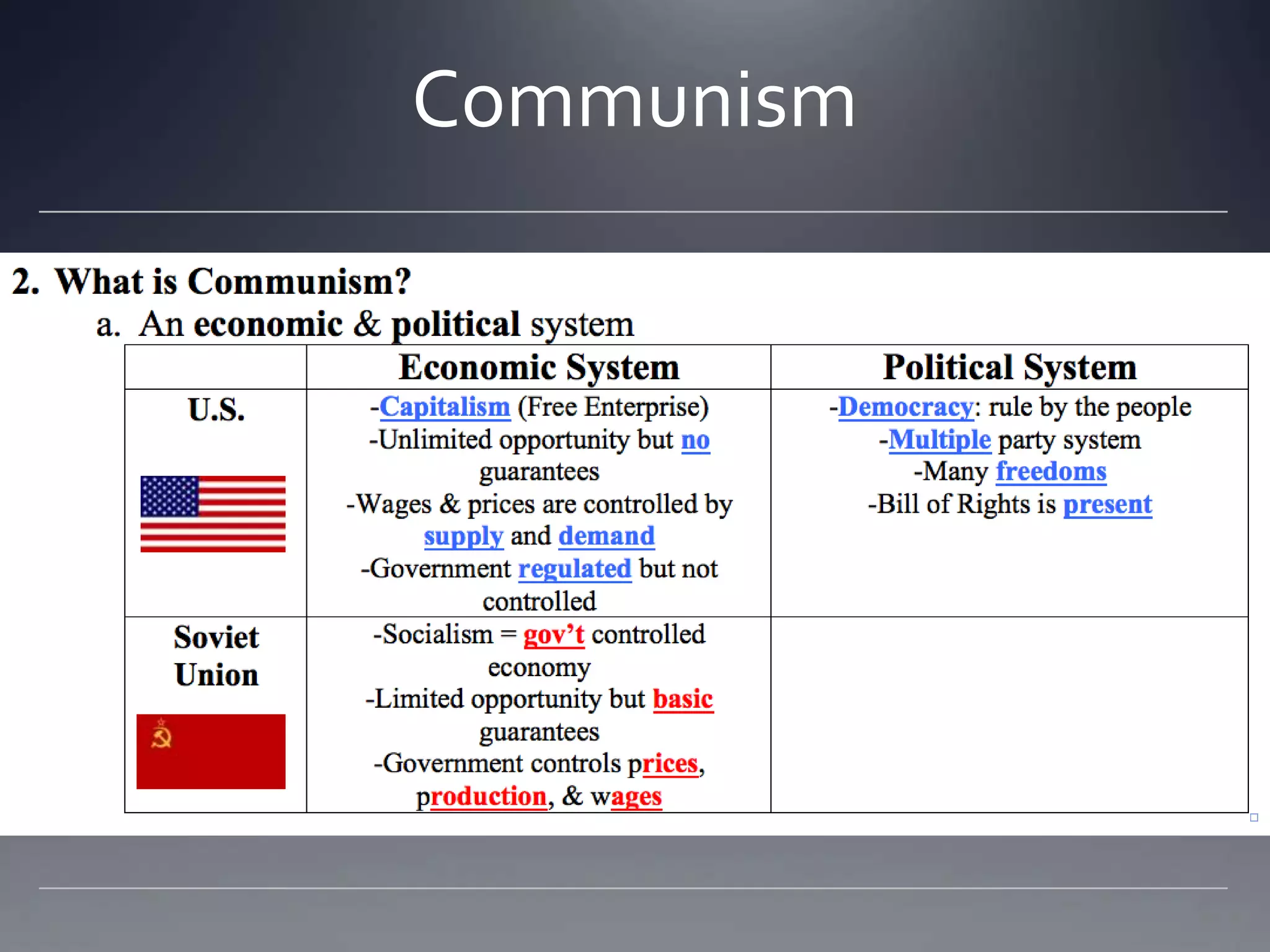 Communism

2. What is Communism?

a. An economic & political system

| | Economic System | Political System |
|---|---|---|
| U.S. | -Capitalism (Free Enterprise) -Unlimited opportunity but no guarantees -Wages & prices are controlled by supply and demand -Government regulated but not controlled | -Democracy: rule by the people -Multiple party system -Many freedoms -Bill of Rights is present |
| Soviet Union | -Socialism = gov't controlled economy -Limited opportunity but basic guarantees -Government controls prices, production, & wages | |